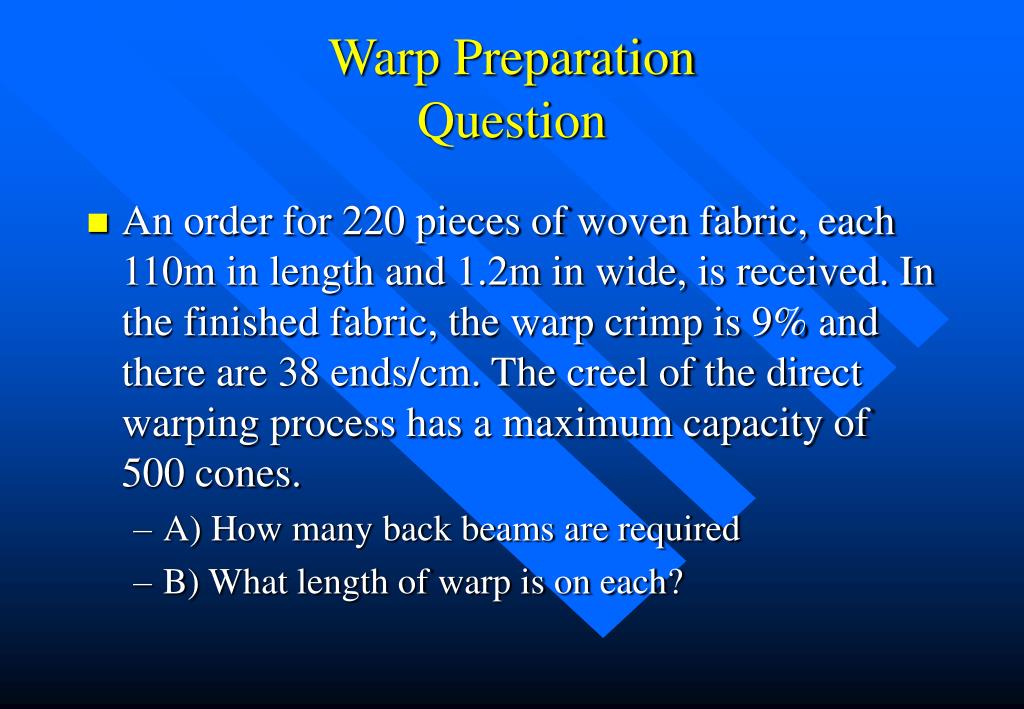 Warp Preparation
Question

An order for 220 pieces of woven fabric, each 110m in length and 1.2m in wide, is received. In the finished fabric, the warp crimp is 9% and there are 38 ends/cm. The creel of the direct warping process has a maximum capacity of 500 cones.

– A) How many back beams are required
– B) What length of warp is on each?